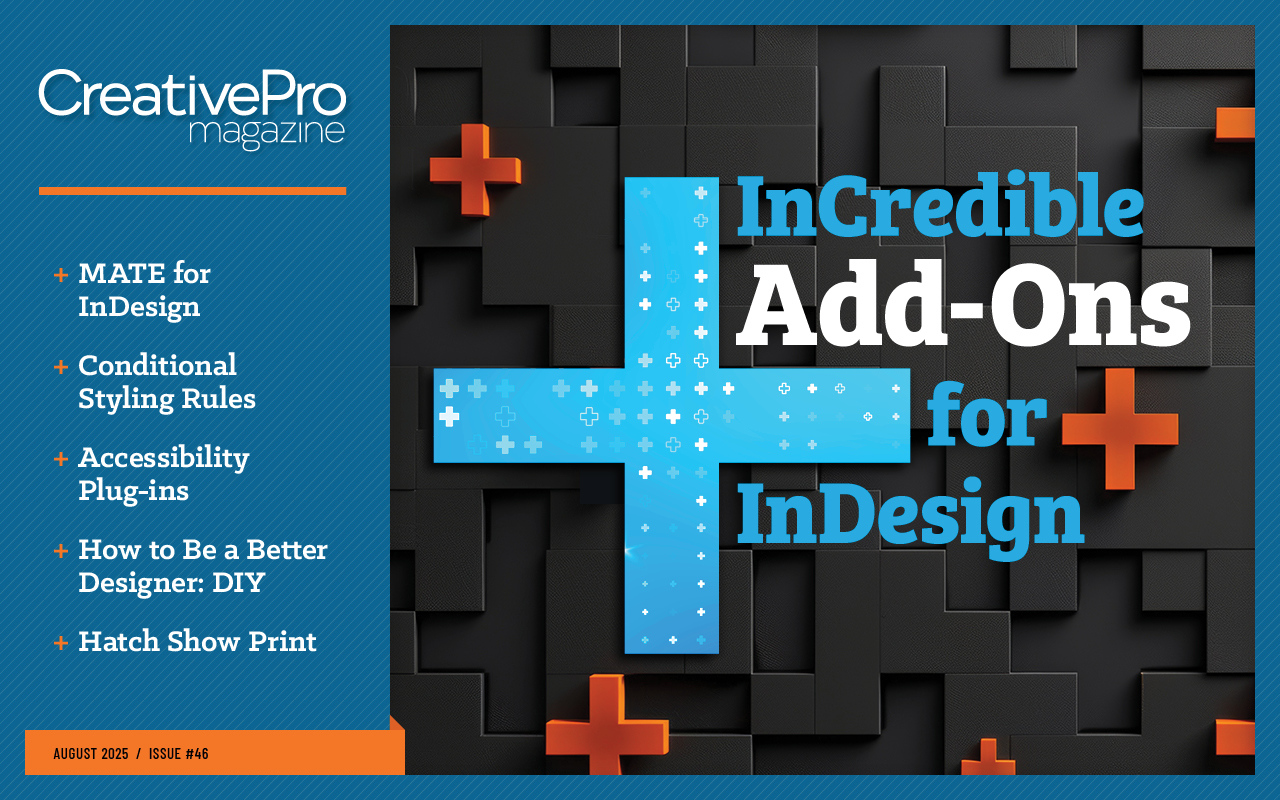 CreativePro magazine

+ MATE for InDesign

+ Conditional Styling Rules

+ Accessibility Plug-ins

+ How to Be a Better Designer: DIY

+ Hatch Show Print

AUGUST 2025 / ISSUE #46

InCredible Add-Ons for InDesign